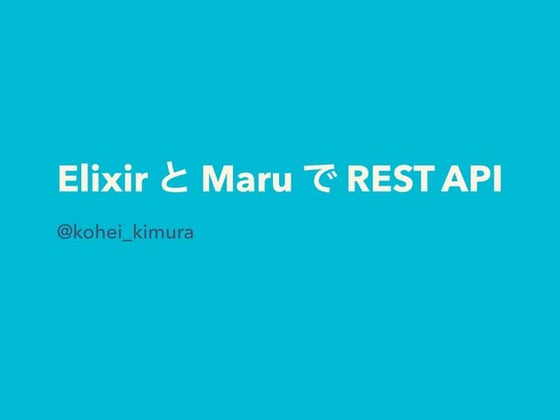 Elixir と Maru で REST API

@kohei_kimura